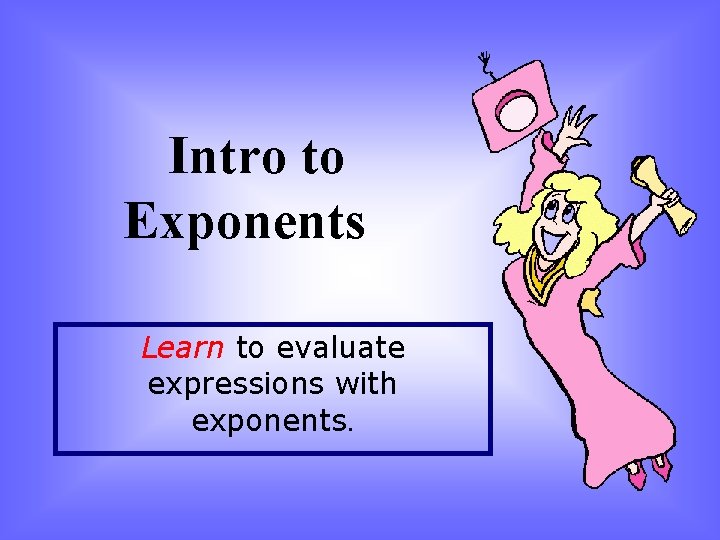 Intro to Exponents

Learn to evaluate expressions with exponents.